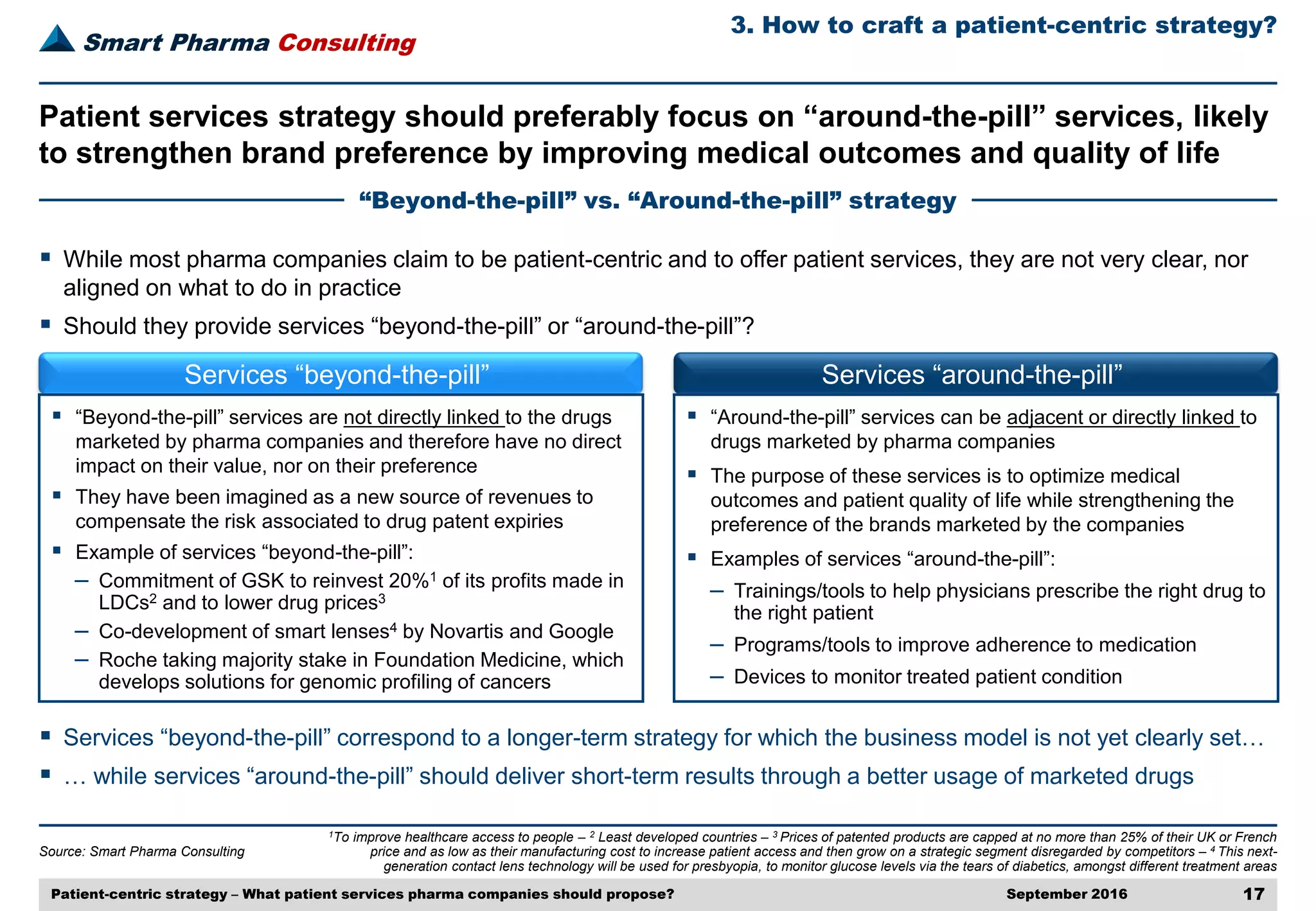 Smart Pharma Consulting

3. How to craft a patient-centric strategy?

Patient services strategy should preferably focus on “around-the-pill” services, likely to strengthen brand preference by improving medical outcomes and quality of life

“Beyond-the-pill” vs. “Around-the-pill” strategy

▪ While most pharma companies claim to be patient-centric and to offer patient services, they are not very clear, nor aligned on what to do in practice

▪ Should they provide services “beyond-the-pill” or “around-the-pill”?

Services “beyond-the-pill”

▪ “Beyond-the-pill” services are not directly linked to the drugs marketed by pharma companies and therefore have no direct impact on their value, nor on their preference

▪ They have been imagined as a new source of revenues to compensate the risk associated to drug patent expiries

▪ Example of services “beyond-the-pill”:

– Commitment of GSK to reinvest 20%$^1$ of its profits made in LDCs$^2$ and to lower drug prices$^3$

– Co-development of smart lenses$^4$ by Novartis and Google

– Roche taking majority stake in Foundation Medicine, which develops solutions for genomic profiling of cancers

Services “around-the-pill”

▪ “Around-the-pill” services can be adjacent or directly linked to drugs marketed by pharma companies

▪ The purpose of these services is to optimize medical outcomes and patient quality of life while strengthening the preference of the brands marketed by the companies

▪ Examples of services “around-the-pill”:

– Trainings/tools to help physicians prescribe the right drug to the right patient

– Programs/tools to improve adherence to medication

– Devices to monitor treated patient condition

▪ Services “beyond-the-pill” correspond to a longer-term strategy for which the business model is not yet clearly set…

▪ … while services “around-the-pill” should deliver short-term results through a better usage of marketed drugs

Source: Smart Pharma Consulting

$^1$To improve healthcare access to people – $^2$ Least developed countries – $^3$ Prices of patented products are capped at no more than 25% of their UK or French price and as low as their manufacturing cost to increase patient access and then grow on a strategic segment disregarded by competitors – $^4$ This next-generation contact lens technology will be used for presbyopia, to monitor glucose levels via the tears of diabetics, amongst different treatment areas

Patient-centric strategy – What patient services pharma companies should propose? September 2016 17